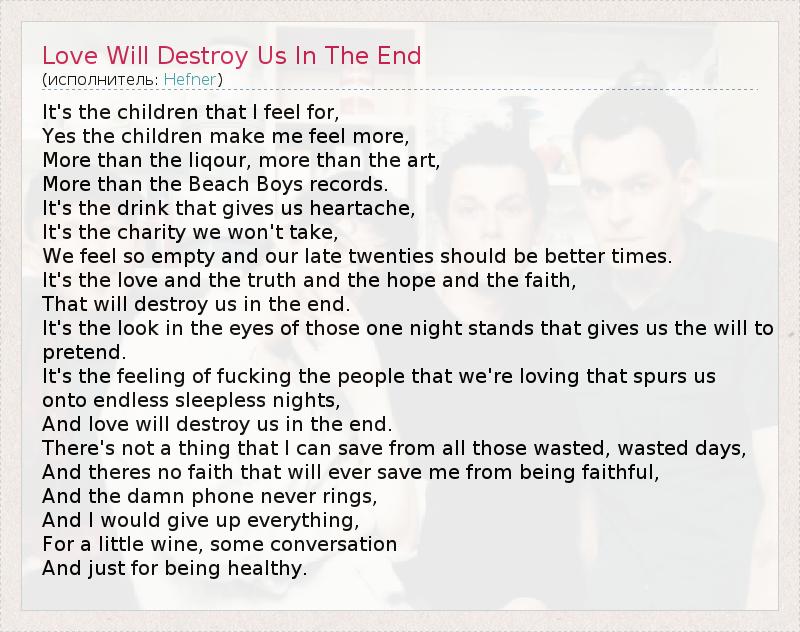 Love Will Destroy Us In The End
(исполнитель: Hefner)

It's the children that I feel for,
Yes the children make me feel more,
More than the liqour, more than the art,
More than the Beach Boys records.
It's the drink that gives us heartache,
It's the charity we won't take,
We feel so empty and our late twenties should be better times.
It's the love and the truth and the hope and the faith,
That will destroy us in the end.
It's the look in the eyes of those one night stands that gives us the will to pretend.
It's the feeling of fucking the people that we're loving that spurs us onto endless sleepless nights,
And love will destroy us in the end.
There's not a thing that I can save from all those wasted, wasted days,
And theres no faith that will ever save me from being faithful,
And the damn phone never rings,
And I would give up everything,
For a little wine, some conversation
And just for being healthy.